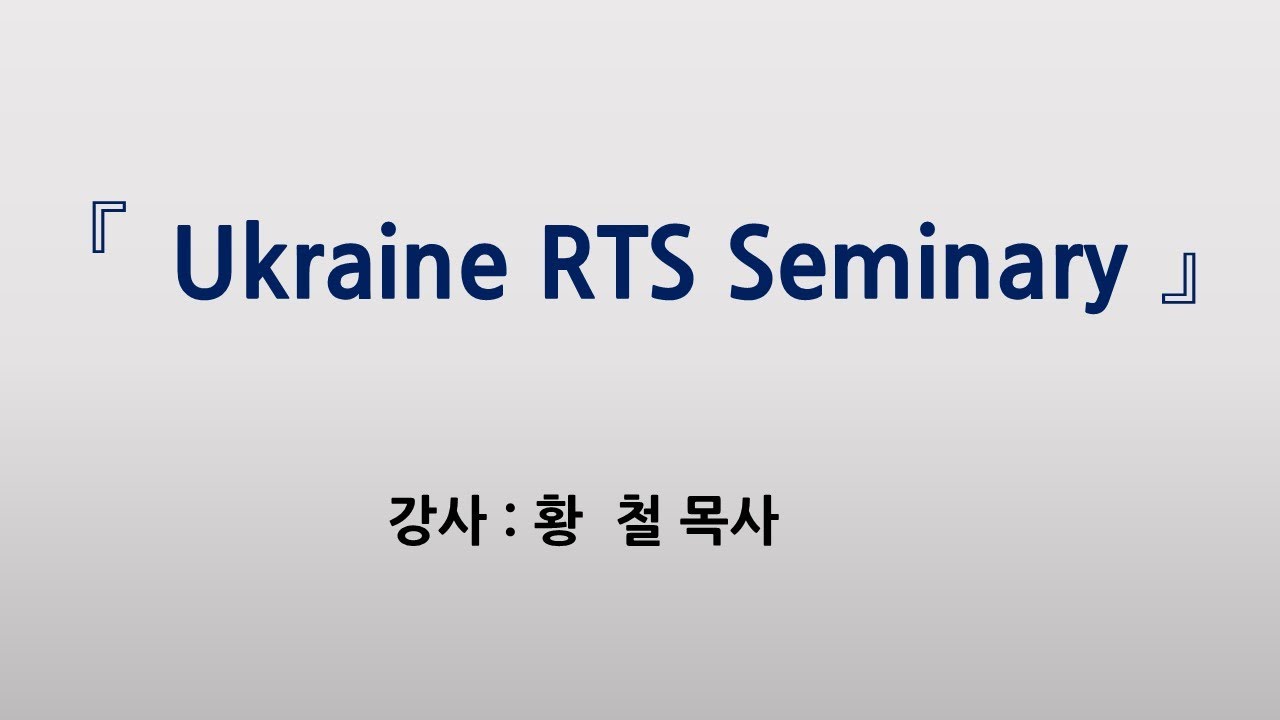 『 Ukraine RTS Seminary 』

강사 : 황 철 목사